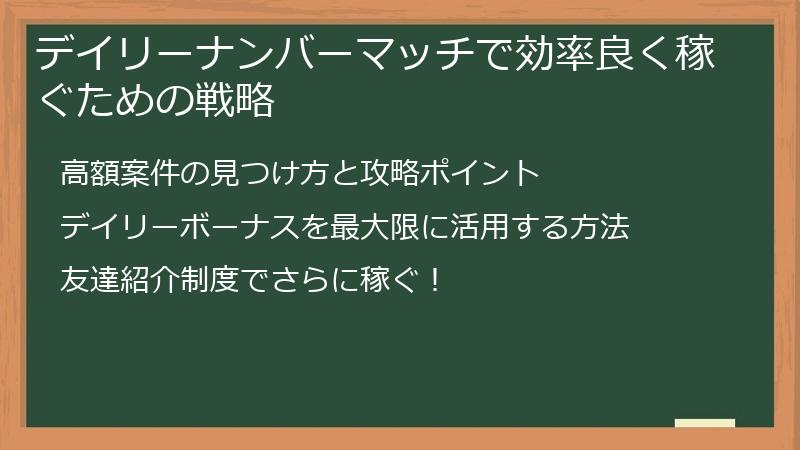 デイリーナンバーマッチで効率良く稼ぐための戦略

高額案件の見つけ方と攻略ポイント

デイリーボーナスを最大限に活用する方法

友達紹介制度でさらに稼ぐ！